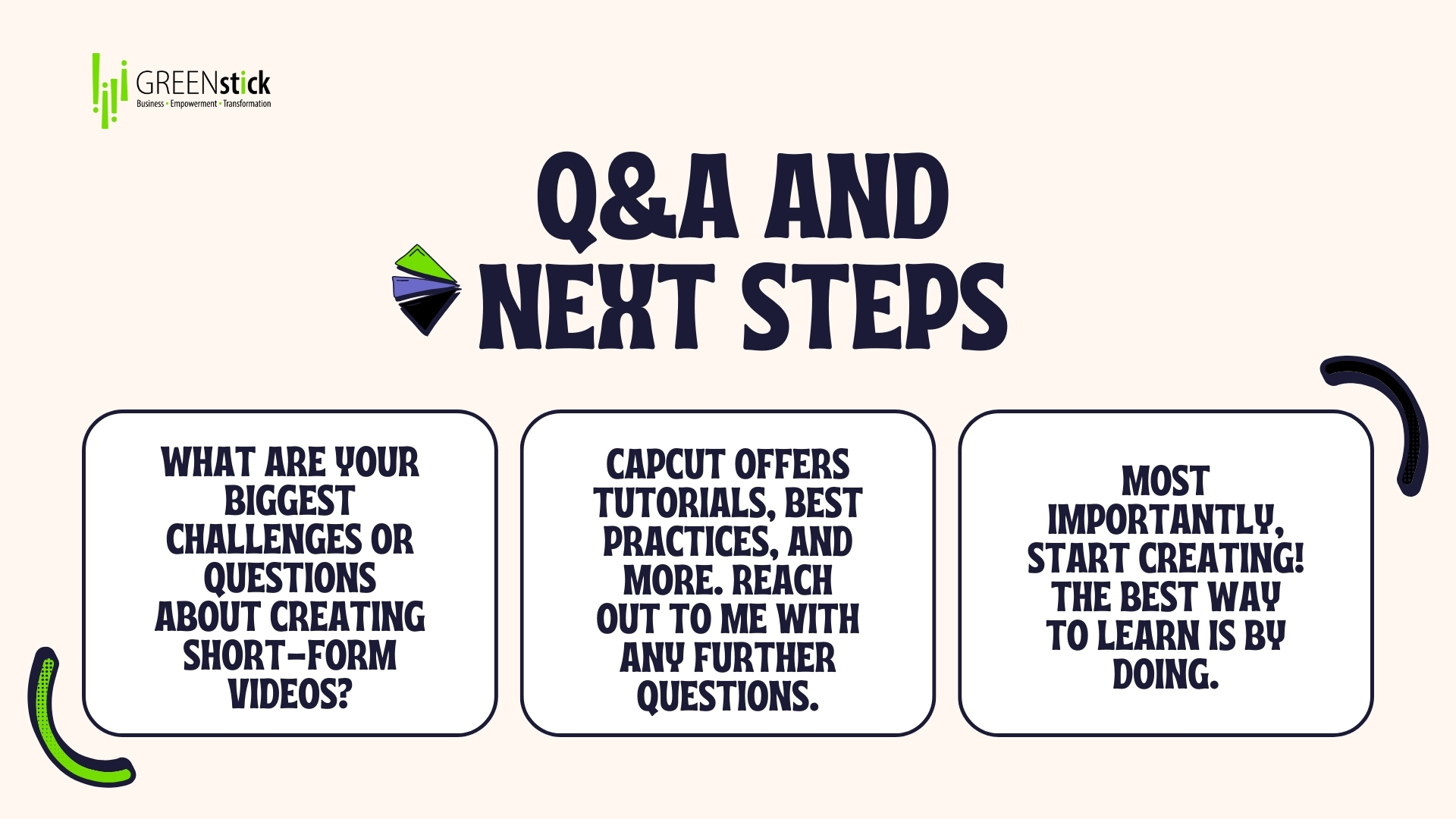 GREENstick
Business • Empowerment • Transformation

Q&A AND NEXT STEPS

WHAT ARE YOUR BIGGEST CHALLENGES OR QUESTIONS ABOUT CREATING SHORT-FORM VIDEOS?

CAPCUT OFFERS TUTORIALS, BEST PRACTICES, AND MORE. REACH OUT TO ME WITH ANY FURTHER QUESTIONS.

MOST IMPORTANTLY, START CREATING! THE BEST WAY TO LEARN IS BY DOING.